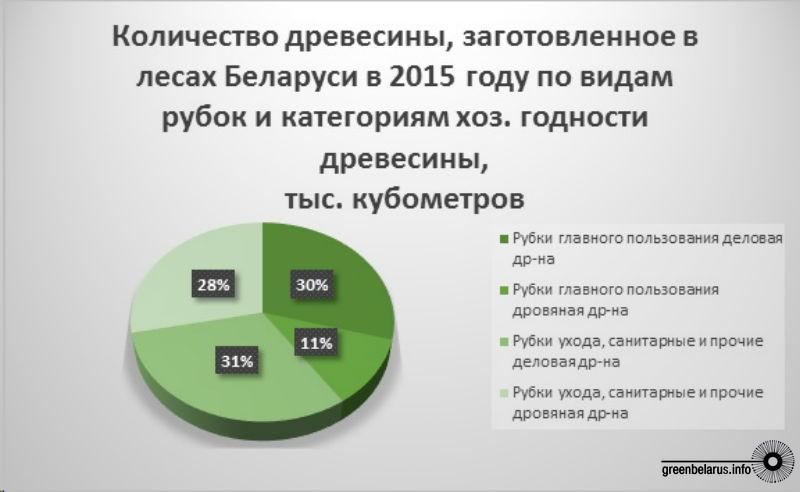 Количество древесины, заготовленное в лесах Беларуси в 2015 году по видам рубок и категориям хоз. годности древесины,
тыс. кубометров

28%
30%
11%
31%

Рубки главного пользования деловая др-на
Рубки главного пользования дровяная др-на
Рубки ухода, санитарные и прочие деловая др-на
Рубки ухода, санитарные и прочие дровяная др-на

greenbelarus.info